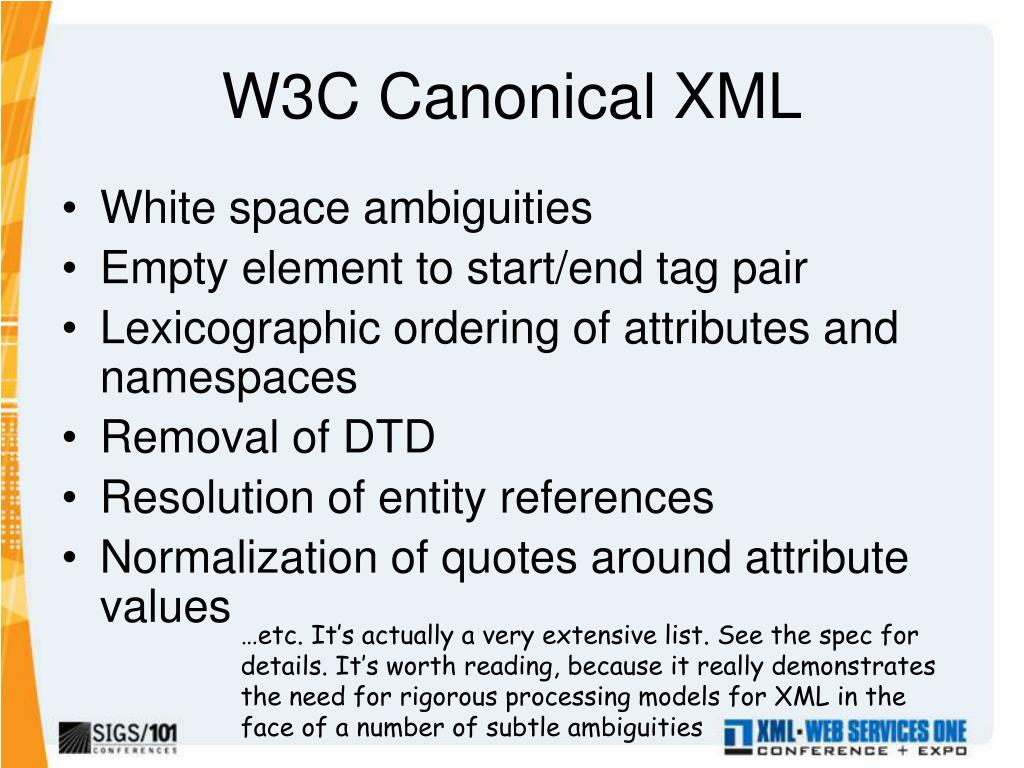 W3C Canonical XML

• White space ambiguities
• Empty element to start/end tag pair
• Lexicographic ordering of attributes and namespaces
• Removal of DTD
• Resolution of entity references
• Normalization of quotes around attribute values

…etc. It's actually a very extensive list. See the spec for details. It's worth reading, because it really demonstrates the need for rigorous processing models for XML in the face of a number of subtle ambiguities

SIGS/101 CONFERENCES

XML·WEB SERVICES ONE CONFERENCE + EXPO